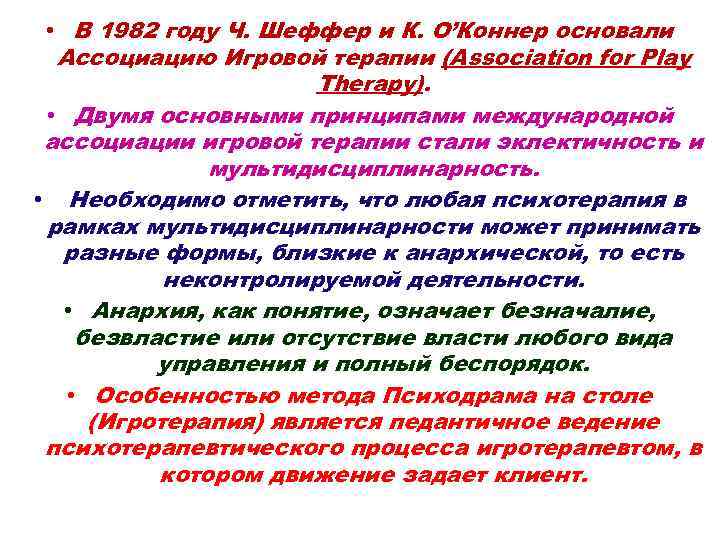 • В 1982 году Ч. Шеффер и К. О'Коннер основали Ассоциацию Игровой терапии (Association for Play Therapy).

• Двумя основными принципами международной ассоциации игровой терапии стали эклектичность и мультидисциплинарность.

• Необходимо отметить, что любая психотерапия в рамках мультидисциплинарности может принимать разные формы, близкие к анархической, то есть неконтролируемой деятельности.

• Анархия, как понятие, означает безначалие, безвластие или отсутствие власти любого вида управления и полный беспорядок.

• Особенностью метода Психодрама на столе (Игротерапия) является педантичное ведение психотерапевтического процесса игротерапевтом, в котором движение задает клиент.